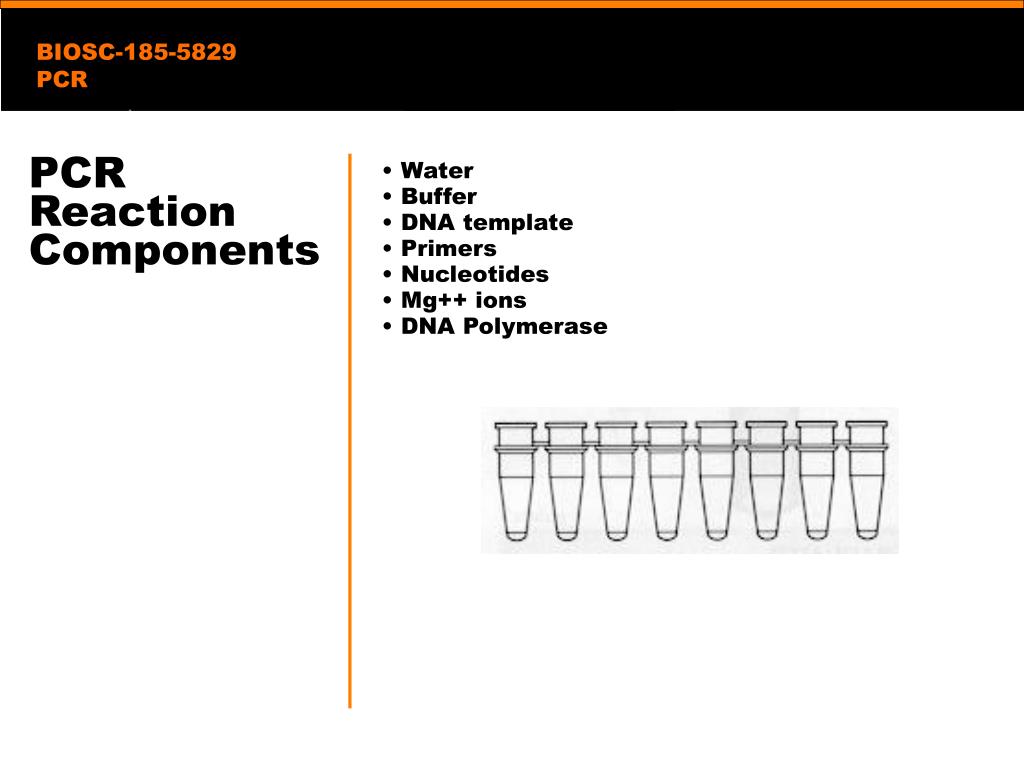 BIOSC-185-5829
PCR

PCR Reaction Components

• Water
• Buffer
• DNA template
• Primers
• Nucleotides
• Mg++ ions
• DNA Polymerase